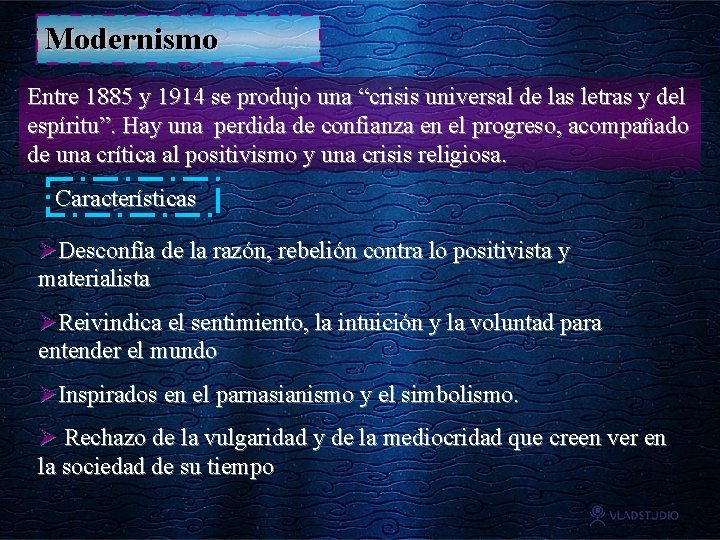 Modernismo

Entre 1885 y 1914 se produjo una “crisis universal de las letras y del espíritu”. Hay una perdida de confianza en el progreso, acompañado de una crítica al positivismo y una crisis religiosa.

Características

➢Desconfía de la razón, rebelión contra lo positivista y materialista

➢Reivindica el sentimiento, la intuición y la voluntad para entender el mundo

➢Inspirados en el parnasianismo y el simbolismo.

➢ Rechazo de la vulgaridad y de la mediocridad que creen ver en la sociedad de su tiempo

VLADSTUDIO